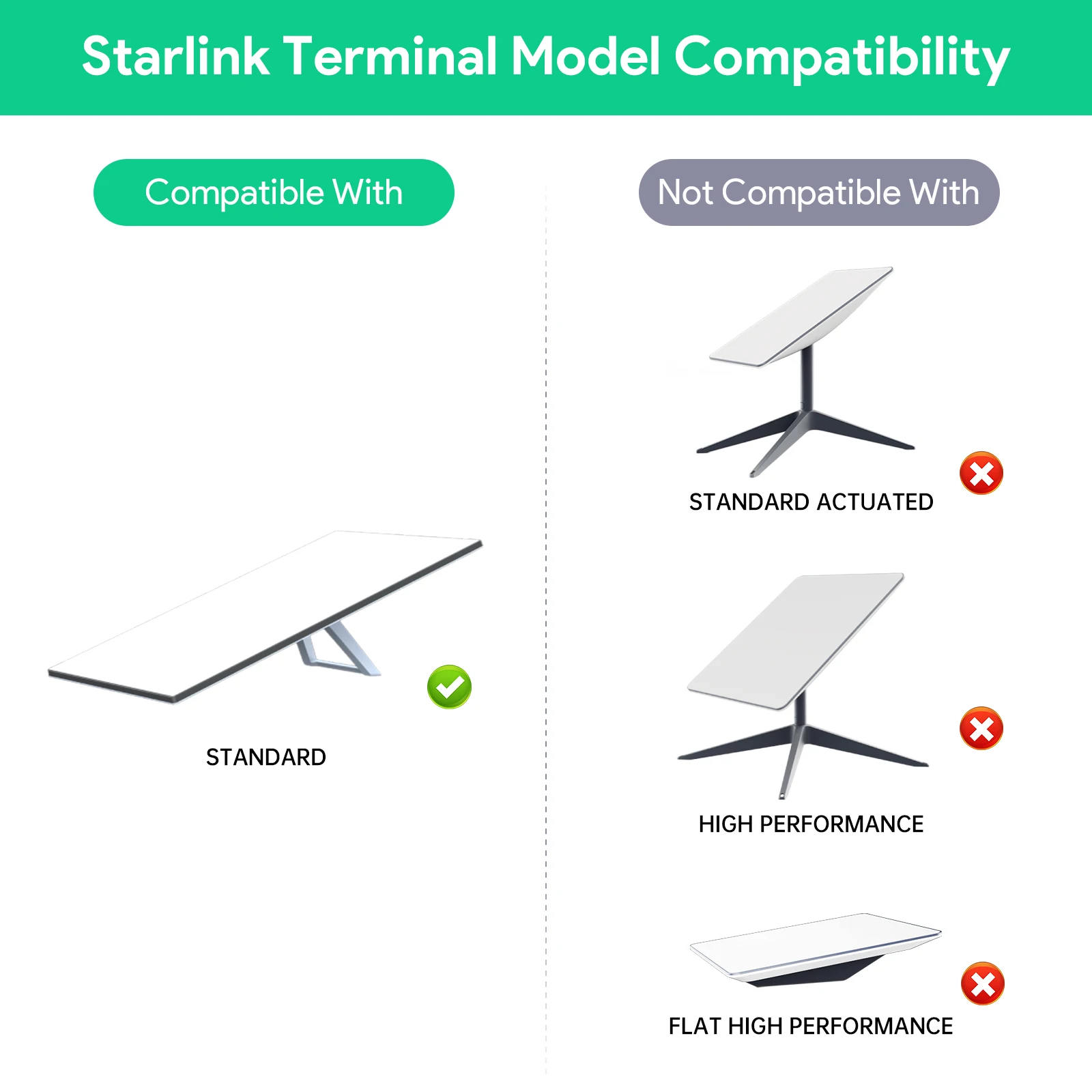 Starlink Terminal Model Compatibility

Compatible With

STANDARD

Not Compatible With

STANDARD ACTUATED

HIGH PERFORMANCE

FLAT HIGH PERFORMANCE